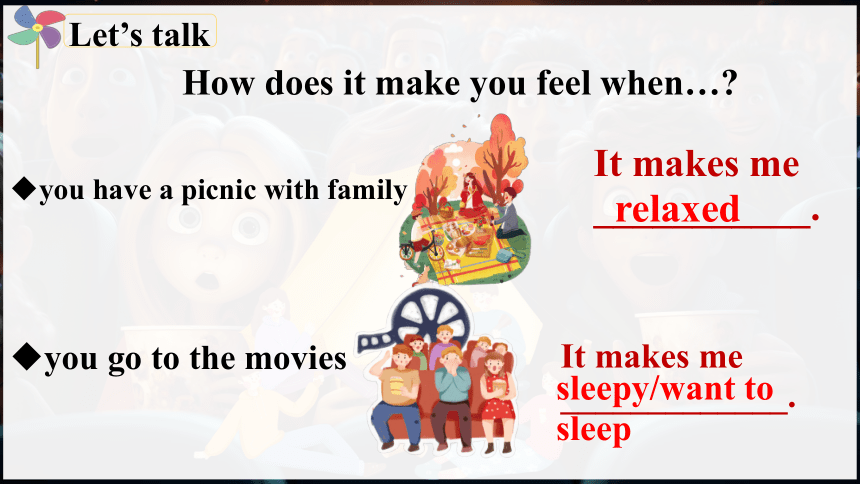 Let's talk

How does it make you feel when…?

◆you have a picnic with family

It makes me relaxed.

◆you go to the movies

It makes me sleepy/want to sleep.